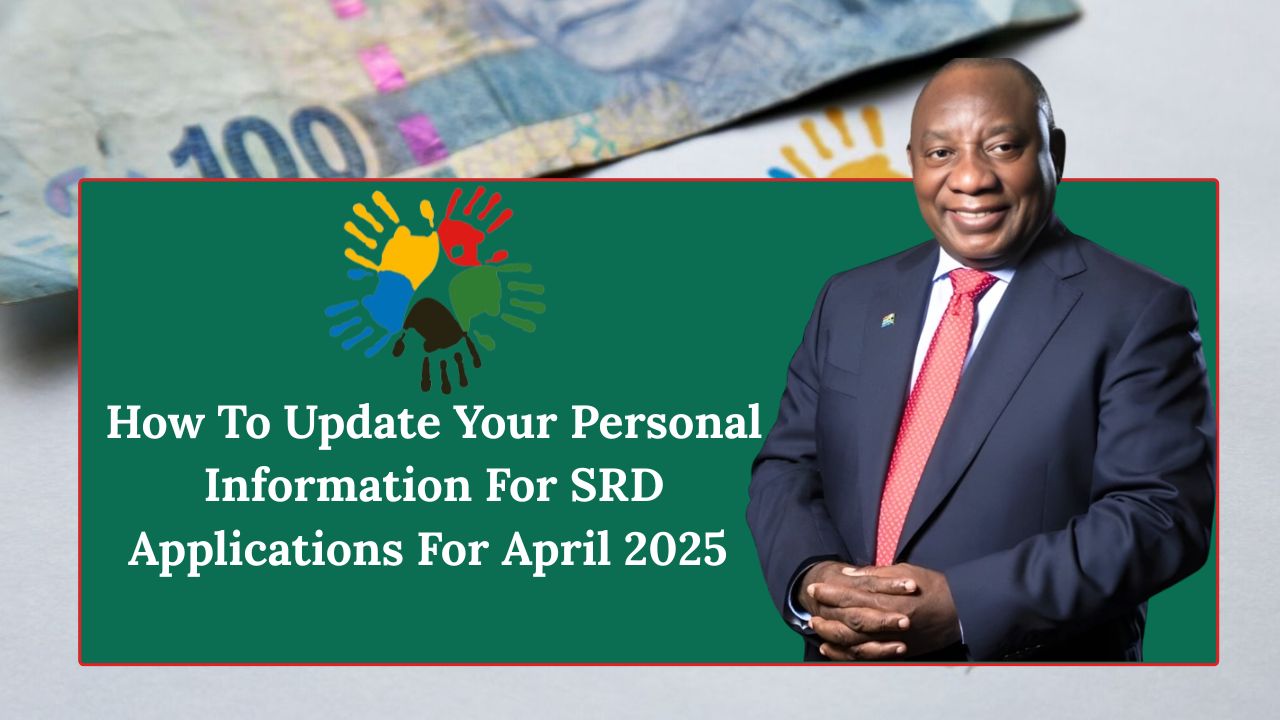 100

How To Update Your Personal Information For SRD Applications For April 2025